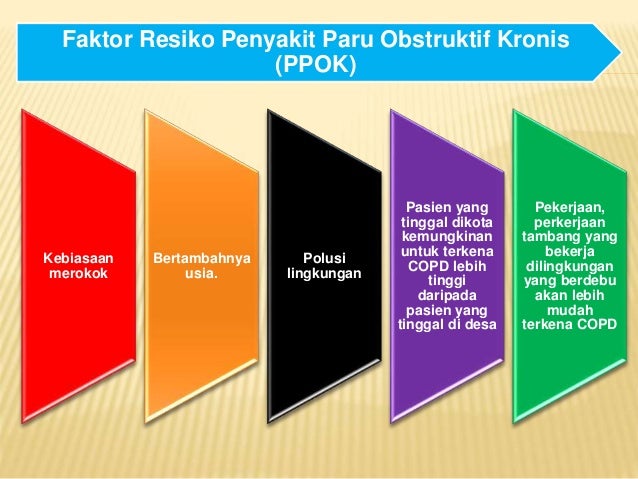 Faktor Resiko Penyakit Paru Obstruktif Kronis (PPOK)

Kebiasaan merokok

Bertambahnya usia.

Polusi lingkungan

Pasien yang tinggal dikota kemungkinan untuk terkena COPD lebih tinggi daripada pasien yang tinggal di desa

Pekerjaan, perkerjaan tambang yang bekerja dilingkungan yang berdebu akan lebih mudah terkena COPD